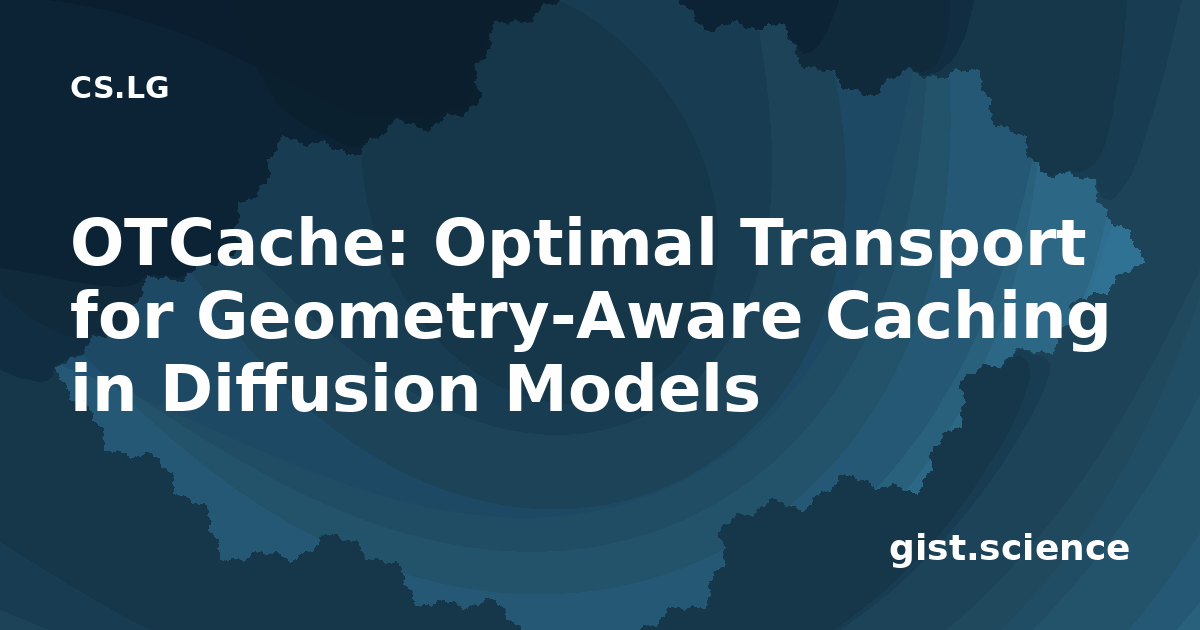 CS.LG

OTCache: Optimal Transport for Geometry-Aware Caching in Diffusion Models

gist.science